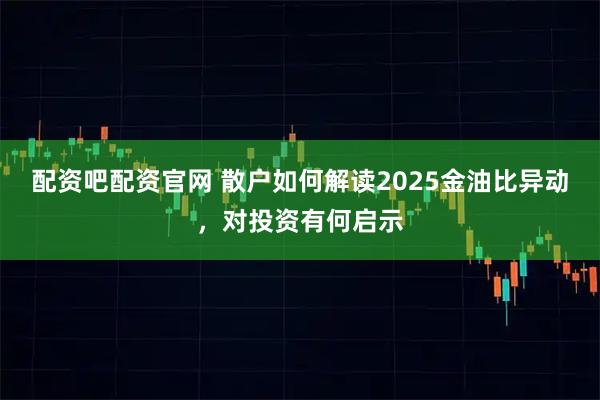 配资吧配资官网 散户如何解读2025金油比异动，对投资有何启示